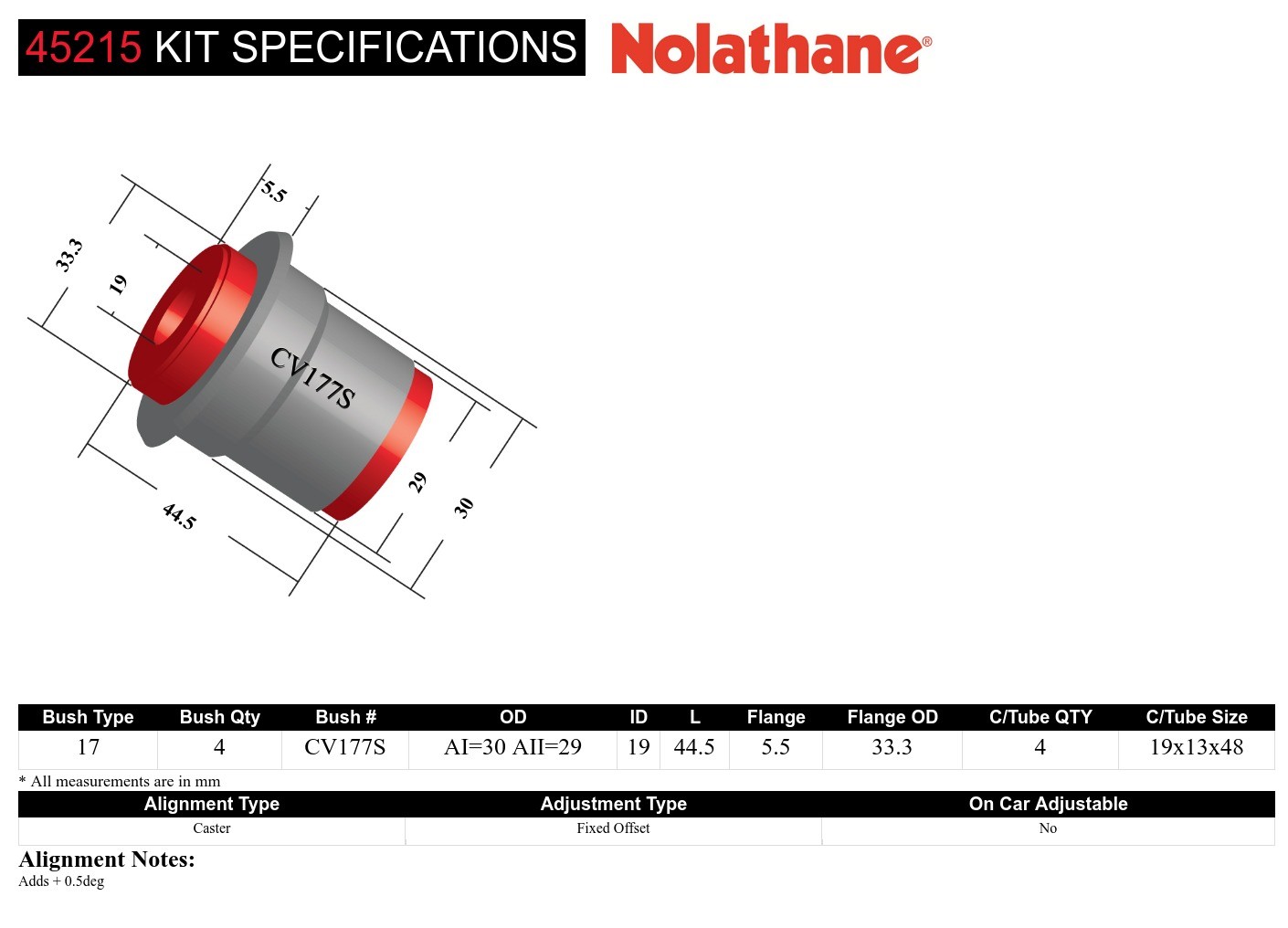 45215 KIT SPECIFICATIONS

Nolathane®

5.5
33.3
19
CV177S
29
30
44.5

| Bush Type | Bush Qty | Bush # | OD | ID | L | Flange | Flange OD | C/Tube QTY | C/Tube Size |
|---|---|---|---|---|---|---|---|---|---|
| 17 | 4 | CV177S | AI=30 AII=29 | 19 | 44.5 | 5.5 | 33.3 | 4 | 19x13x48 |

* All measurements are in mm

| Alignment Type | Adjustment Type | On Car Adjustable |
|---|---|---|
| Caster | Fixed Offset | No |

Alignment Notes:
Adds + 0.5deg